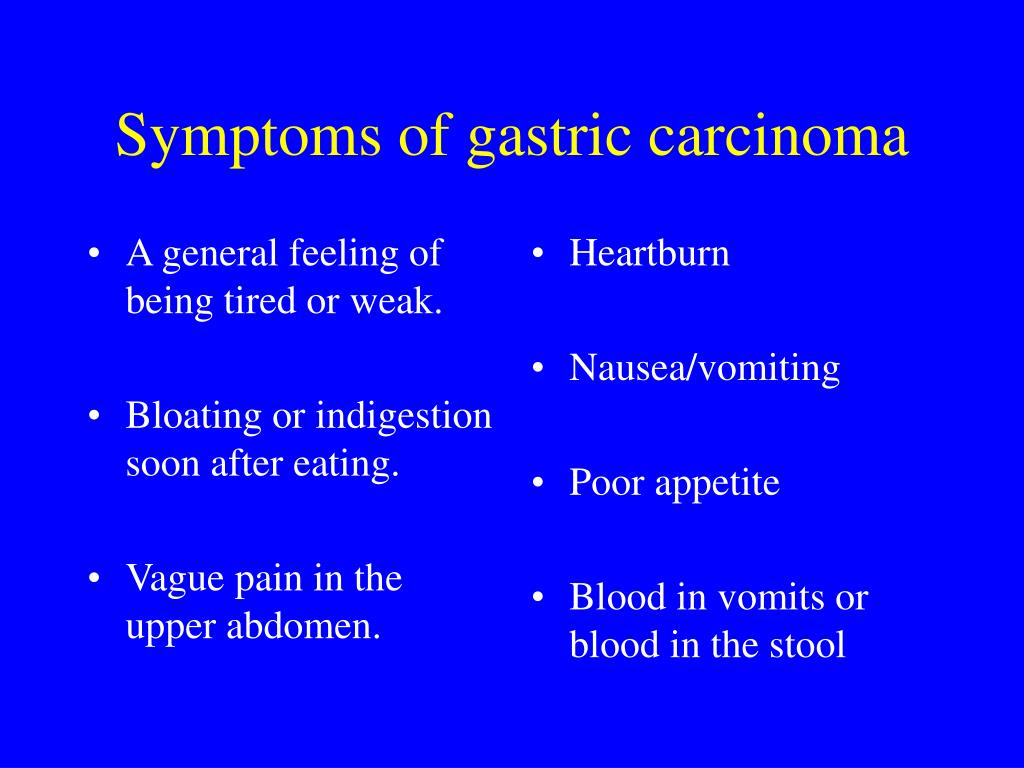 Symptoms of gastric carcinoma

• A general feeling of being tired or weak.

• Bloating or indigestion soon after eating.

• Vague pain in the upper abdomen.

• Heartburn

• Nausea/vomiting

• Poor appetite

• Blood in vomits or blood in the stool